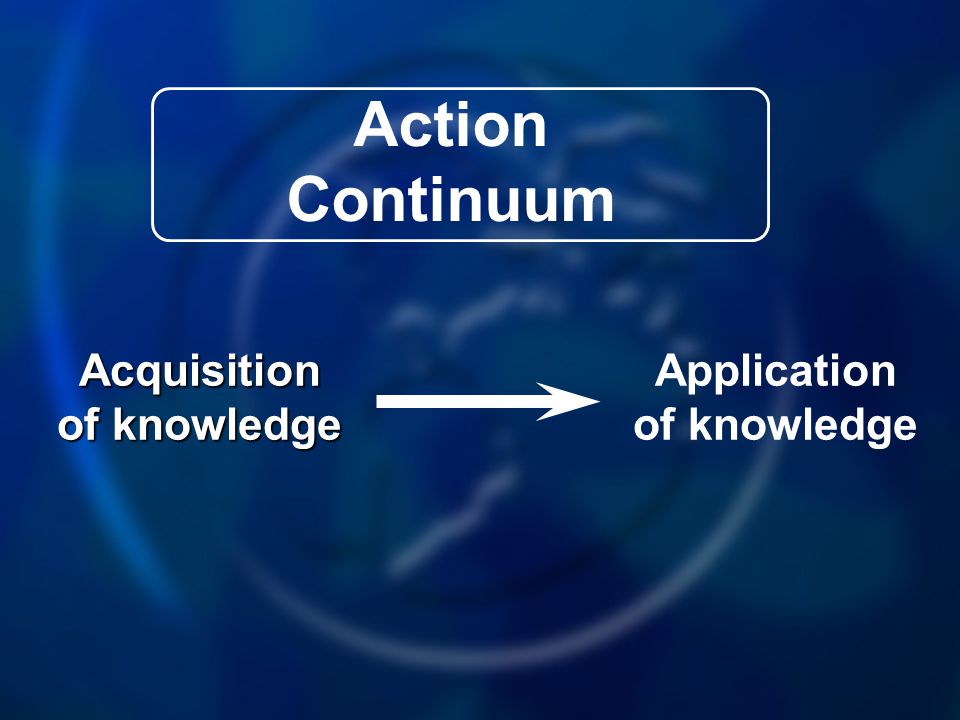 Action Continuum

Acquisition of knowledge

Application of knowledge